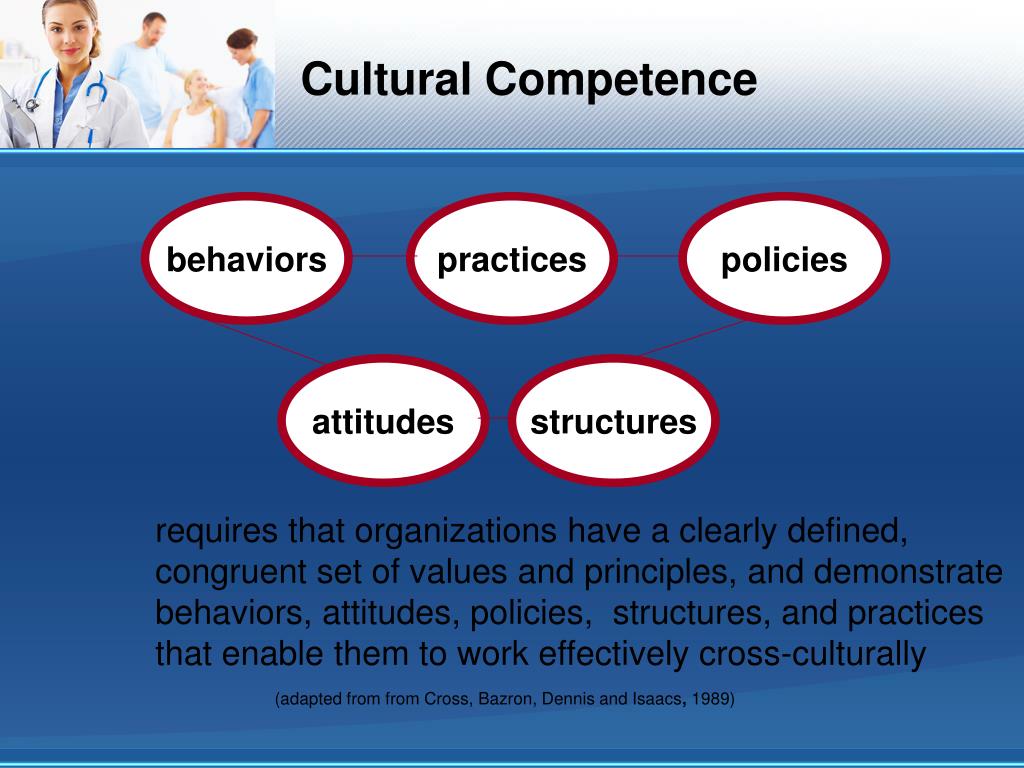 Cultural Competence

behaviors

practices

policies

attitudes

structures

requires that organizations have a clearly defined, congruent set of values and principles, and demonstrate behaviors, attitudes, policies, structures, and practices that enable them to work effectively cross-culturally

(adapted from from Cross, Bazron, Dennis and Isaacs, 1989)